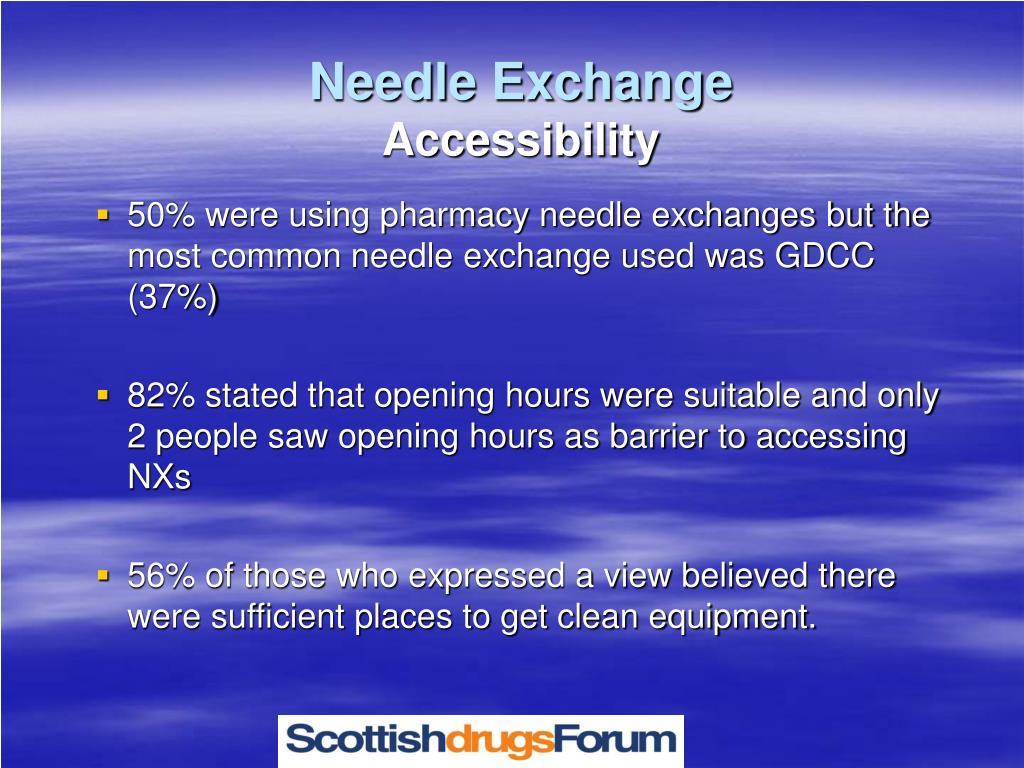 Needle Exchange
Accessibility

▪ 50% were using pharmacy needle exchanges but the most common needle exchange used was GDCC (37%)

▪ 82% stated that opening hours were suitable and only 2 people saw opening hours as barrier to accessing NXs

▪ 56% of those who expressed a view believed there were sufficient places to get clean equipment.

ScottishdrugsForum